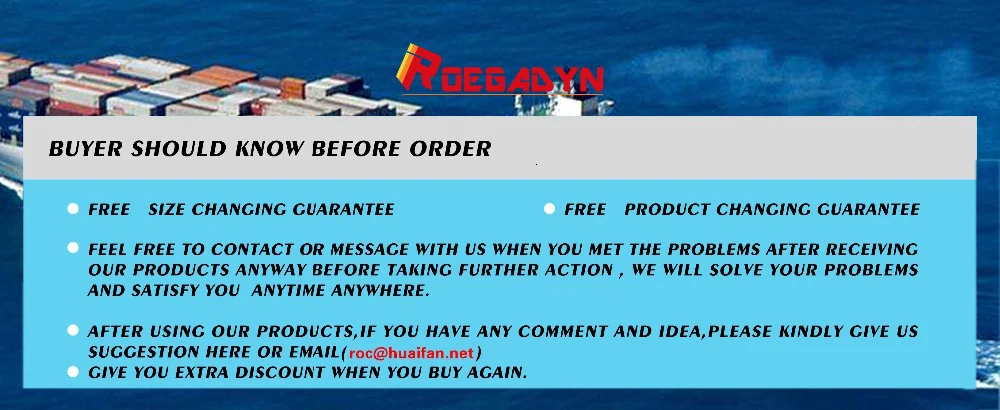 ROEGADYN

BUYER SHOULD KNOW BEFORE ORDER

FREE SIZE CHANGING GUARANTEE

FREE PRODUCT CHANGING GUARANTEE

FEEL FREE TO CONTACT OR MESSAGE WITH US WHEN YOU MET THE PROBLEMS AFTER RECEIVING OUR PRODUCTS ANYWAY BEFORE TAKING FURTHER ACTION , WE WILL SOLVE YOUR PROBLEMS AND SATISFY YOU ANYTIME ANYWHERE.

AFTER USING OUR PRODUCTS,IF YOU HAVE ANY COMMENT AND IDEA,PLEASE KINDLY GIVE US SUGGESTION HERE OR EMAIL(roc@huaifan.net)

GIVE YOU EXTRA DISCOUNT WHEN YOU BUY AGAIN.